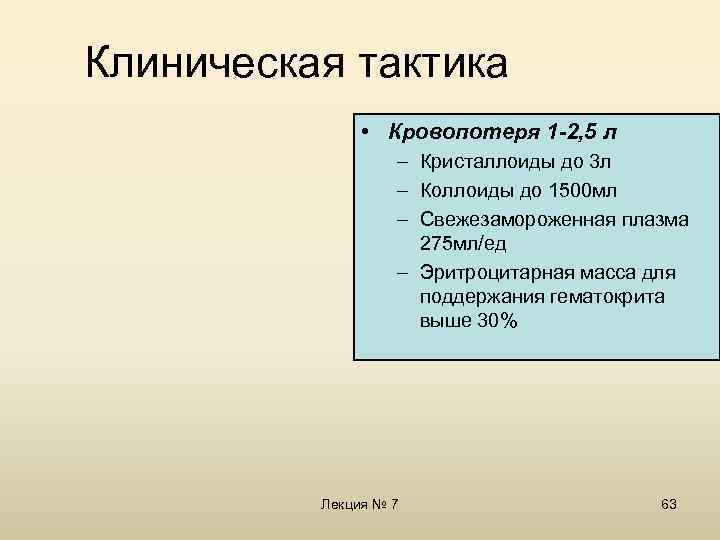 Клиническая тактика

• Кровопотеря 1-2,5 л
– Кристаллоиды до 3л
– Коллоиды до 1500мл
– Свежезамороженная плазма 275мл/ед
– Эритроцитарная масса для поддержания гематокрита выше 30%

Лекция № 7

63